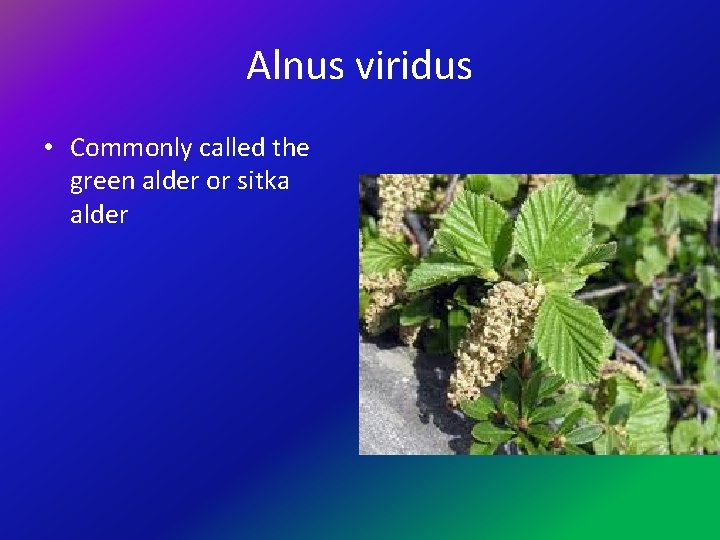 Alnus viridus

• Commonly called the green alder or sitka alder